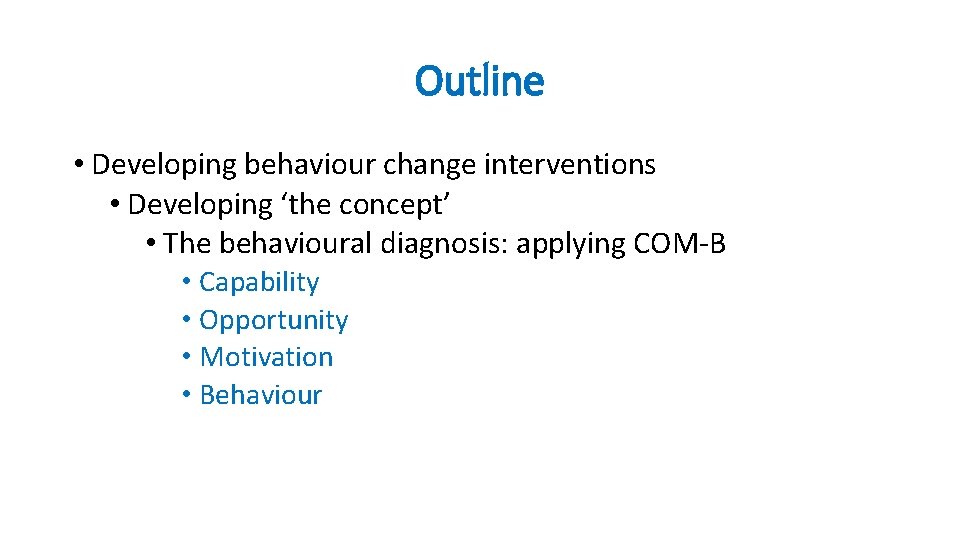 Outline

• Developing behaviour change interventions
• Developing ‘the concept’
• The behavioural diagnosis: applying COM-B
• Capability
• Opportunity
• Motivation
• Behaviour